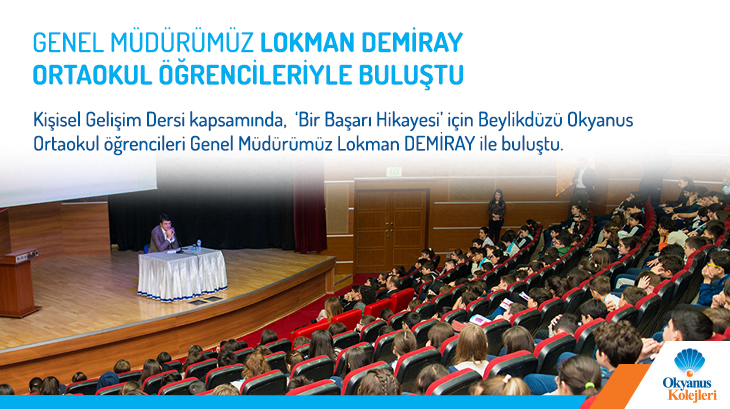 GENEL MÜDÜRÜMÜZ LOKMAN DEMİRAY
ORTAOKUL ÖĞRENCİLERİYLE BULUŞTU

Kişisel Gelişim Dersi kapsamında, 'Bir Başarı Hikayesi' için Beylikdüzü Okyanus Ortaokul öğrencileri Genel Müdürümüz Lokman DEMİRAY ile buluştu.

Okyanus
Kolejleri